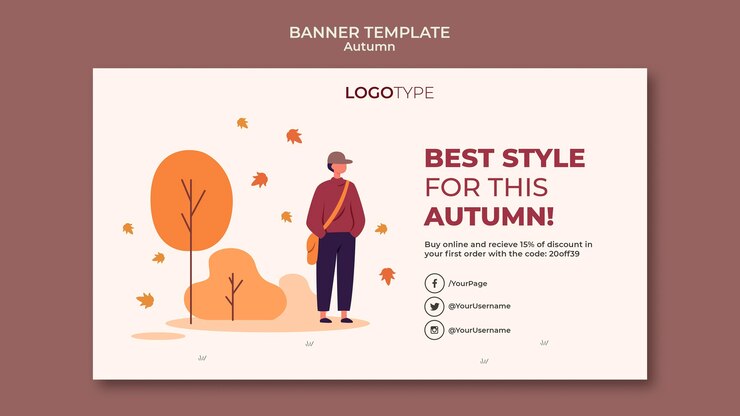 BANNER TEMPLATE
Autumn

LOGOTYPE

BEST STYLE FOR THIS AUTUMN!

Buy online and recieve 15% of discount in your first order with the code: 20off39

/YourPage
@YourUsername
@YourUsername